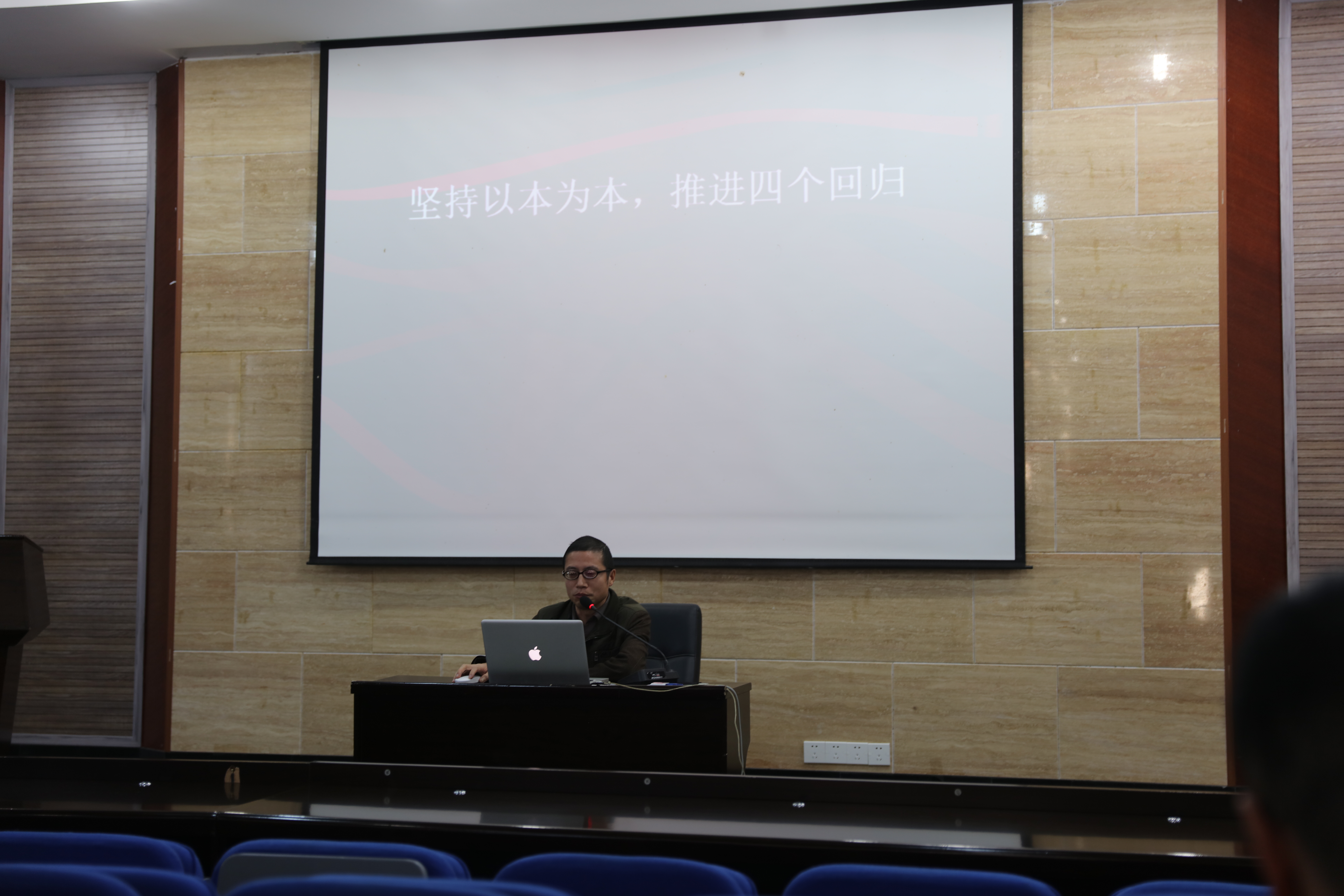 坚持以本为本，推进四个回归